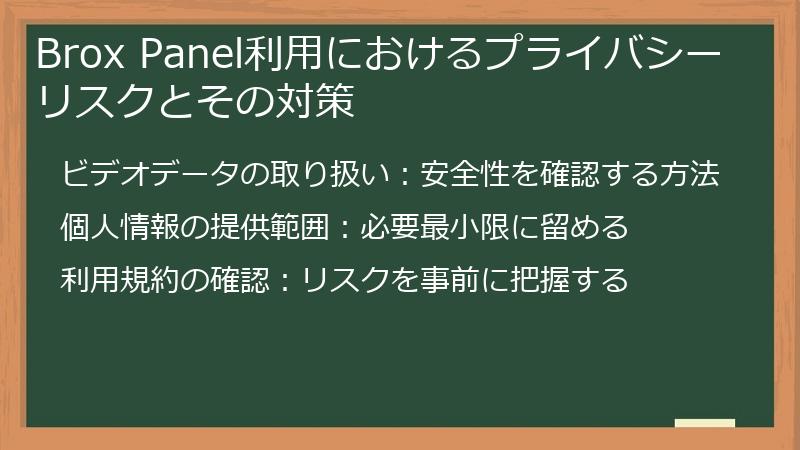 Brox Panel利用におけるプライバシーリスクとその対策

ビデオデータの取り扱い：安全性を確認する方法

個人情報の提供範囲：必要最小限に留める

利用規約の確認：リスクを事前に把握する